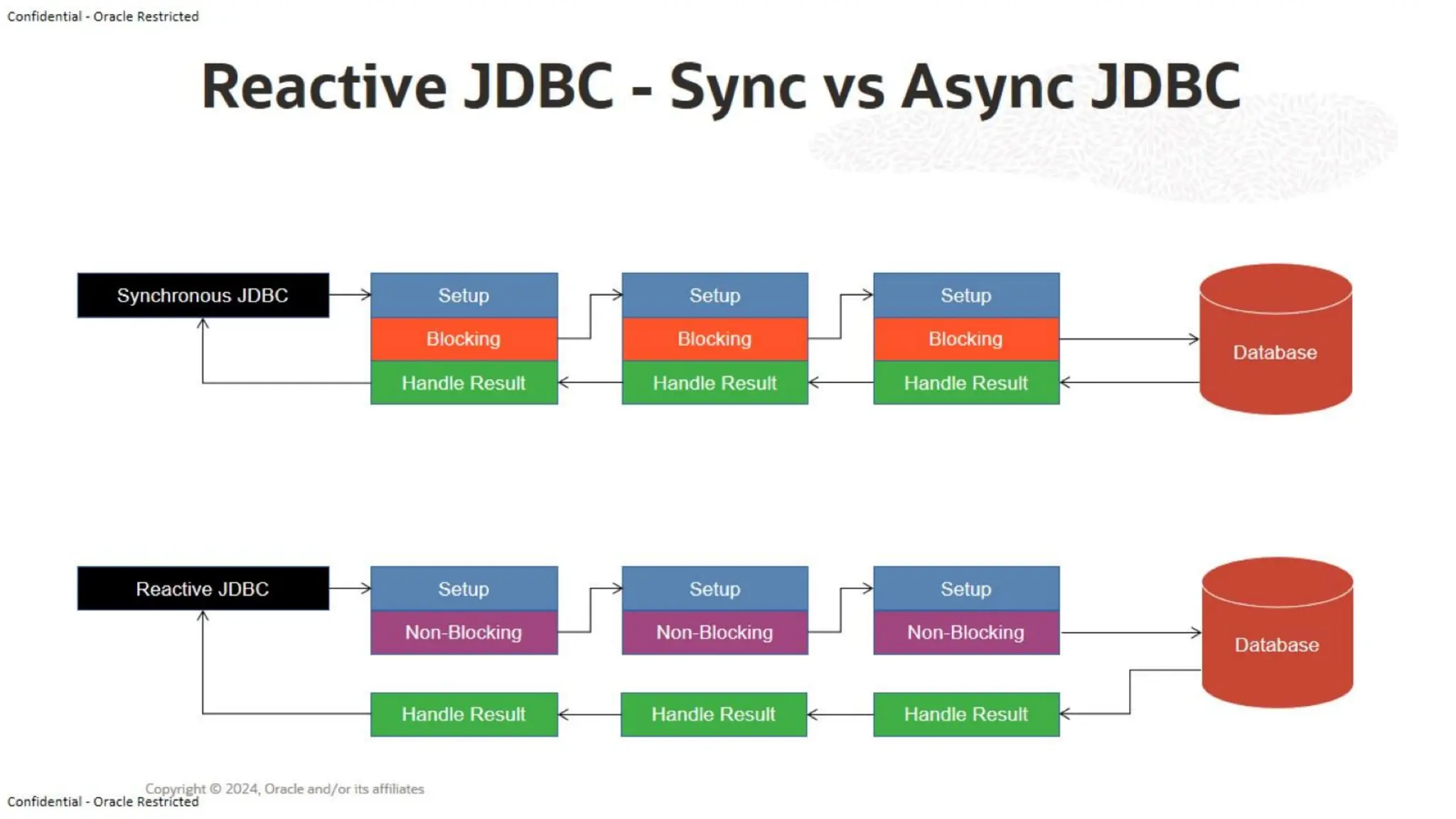 Confidential - Oracle Restricted

Reactive JDBC - Sync vs Async JDBC

Synchronous JDBC

Setup
Blocking
Handle Result

Setup
Blocking
Handle Result

Setup
Blocking
Handle Result

Database

Reactive JDBC

Setup
Non-Blocking

Setup
Non-Blocking

Setup
Non-Blocking

Database

Handle Result

Handle Result

Handle Result

Copyright © 2024, Oracle and/or its affiliates
Confidential - Oracle Restricted